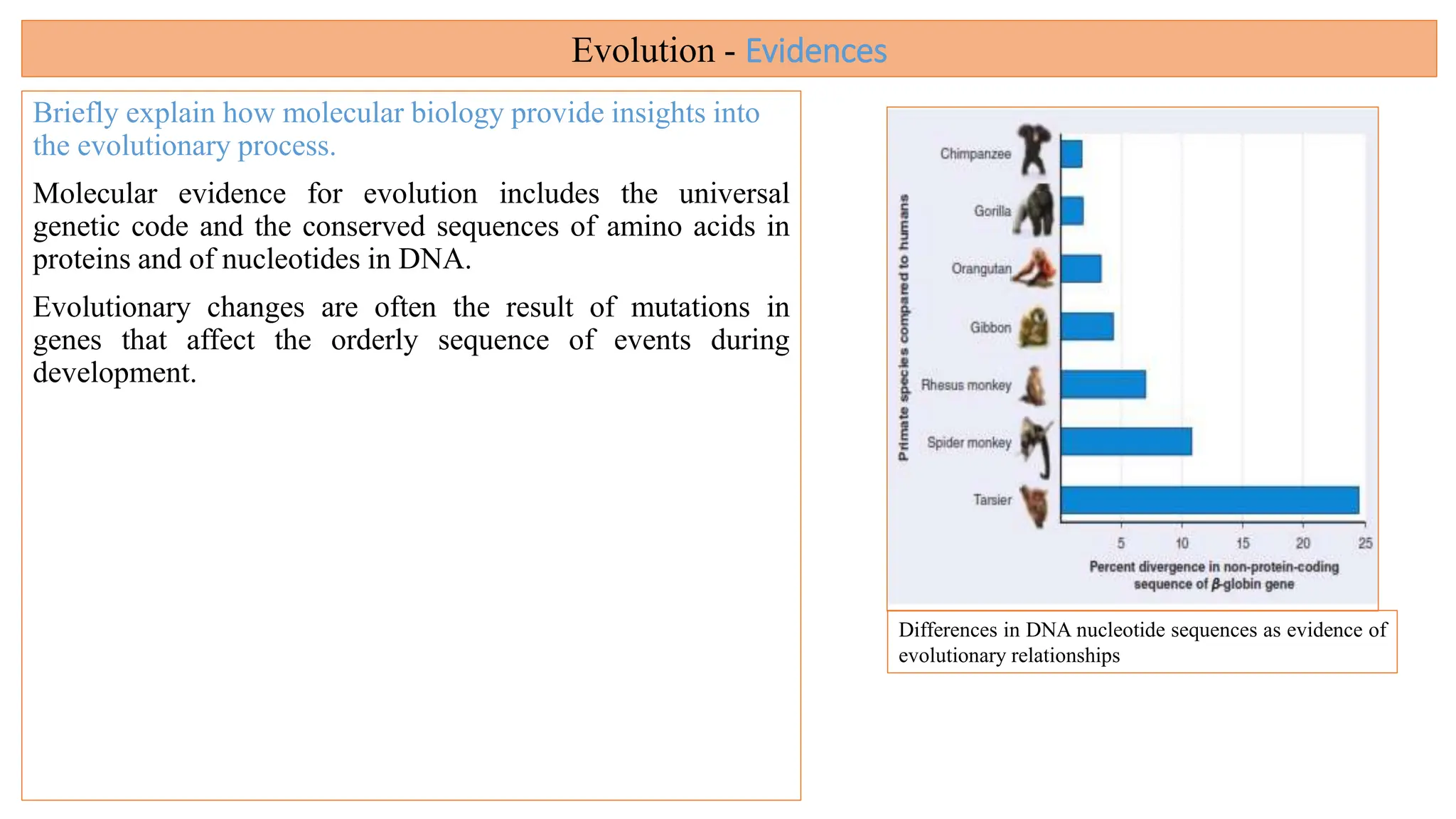 Evolution - Evidences

Briefly explain how molecular biology provide insights into the evolutionary process.

Molecular evidence for evolution includes the universal genetic code and the conserved sequences of amino acids in proteins and of nucleotides in DNA.

Evolutionary changes are often the result of mutations in genes that affect the orderly sequence of events during development.

Primate species compared to humans

Chimpanzee
Gorilla
Orangutan
Gibbon
Rhesus monkey
Spider monkey
Tarsier

5
10
15
20
25

Percent divergence in non-protein-coding sequence of $\beta$-globin gene

Differences in DNA nucleotide sequences as evidence of evolutionary relationships